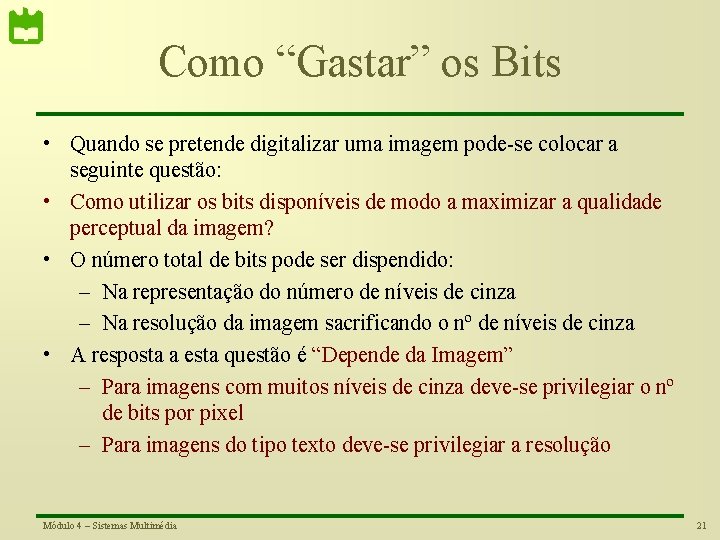 Como “Gastar” os Bits

• Quando se pretende digitalizar uma imagem pode-se colocar a seguinte questão:
• Como utilizar os bits disponíveis de modo a maximizar a qualidade perceptual da imagem?
• O número total de bits pode ser dispendido:
– Na representação do número de níveis de cinza
– Na resolução da imagem sacrificando o nº de níveis de cinza
• A resposta a esta questão é “Depende da Imagem”
– Para imagens com muitos níveis de cinza deve-se privilegiar o nº de bits por pixel
– Para imagens do tipo texto deve-se privilegiar a resolução

Módulo 4 – Sistemas Multimédia

21